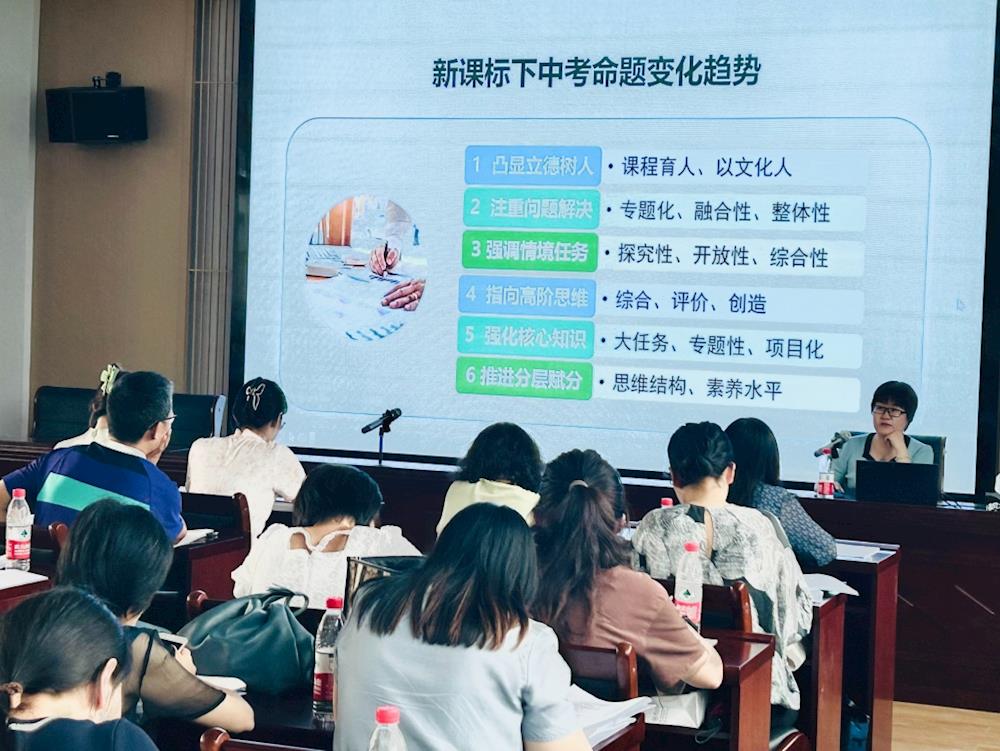 新课标下中考命题变化趋势

1 凸显立德树人 • 课程育人、以文化人
2 注重问题解决 • 专题化、融合性、整体性
3 强调情境任务 • 探究性、开放性、综合性
4 指向高阶思维 • 综合、评价、创造
5 强化核心知识 • 大任务、专题性、项目化
6 推进分层赋分 • 思维结构、素养水平